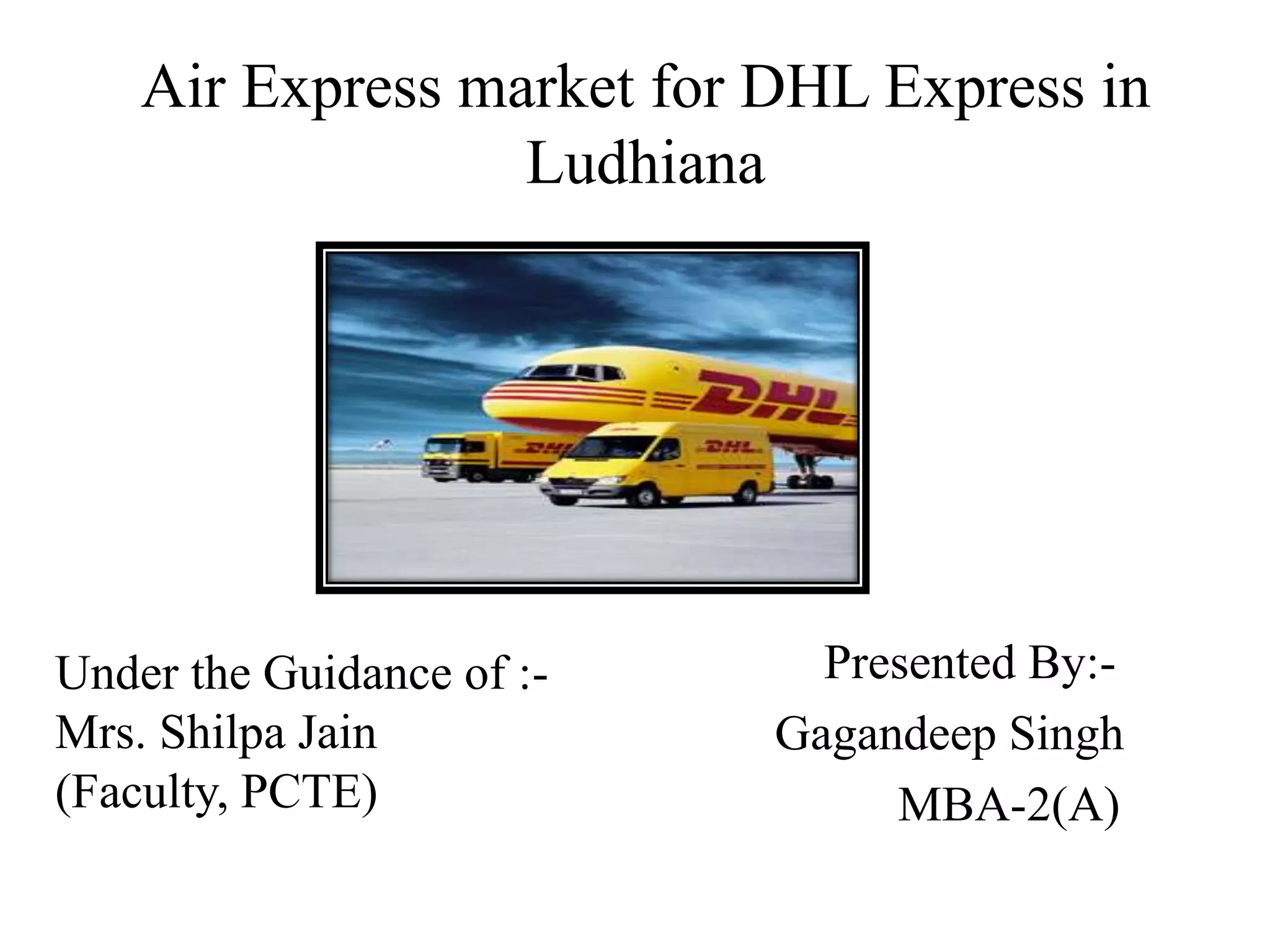 Air Express market for DHL Express in Ludhiana

DHL

DHL

DHL

Under the Guidance of :-
Mrs. Shilpa Jain
(Faculty, PCTE)

Presented By:-
Gagandeep Singh
MBA-2(A)